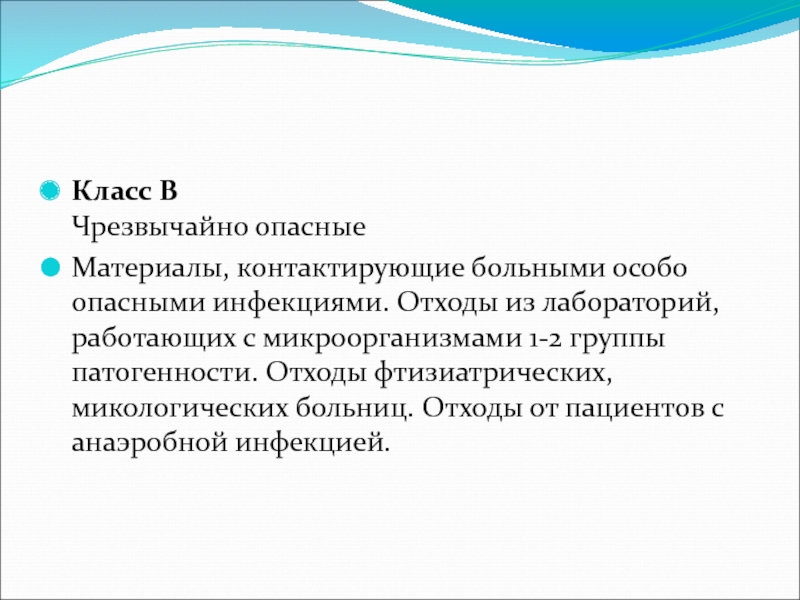 Класс В
Чрезвычайно опасные

Материалы, контактирующие больными особо опасными инфекциями. Отходы из лабораторий, работающих с микроорганизмами 1-2 группы патогенности. Отходы фтизиатрических, микологических больниц. Отходы от пациентов с анаэробной инфекцией.